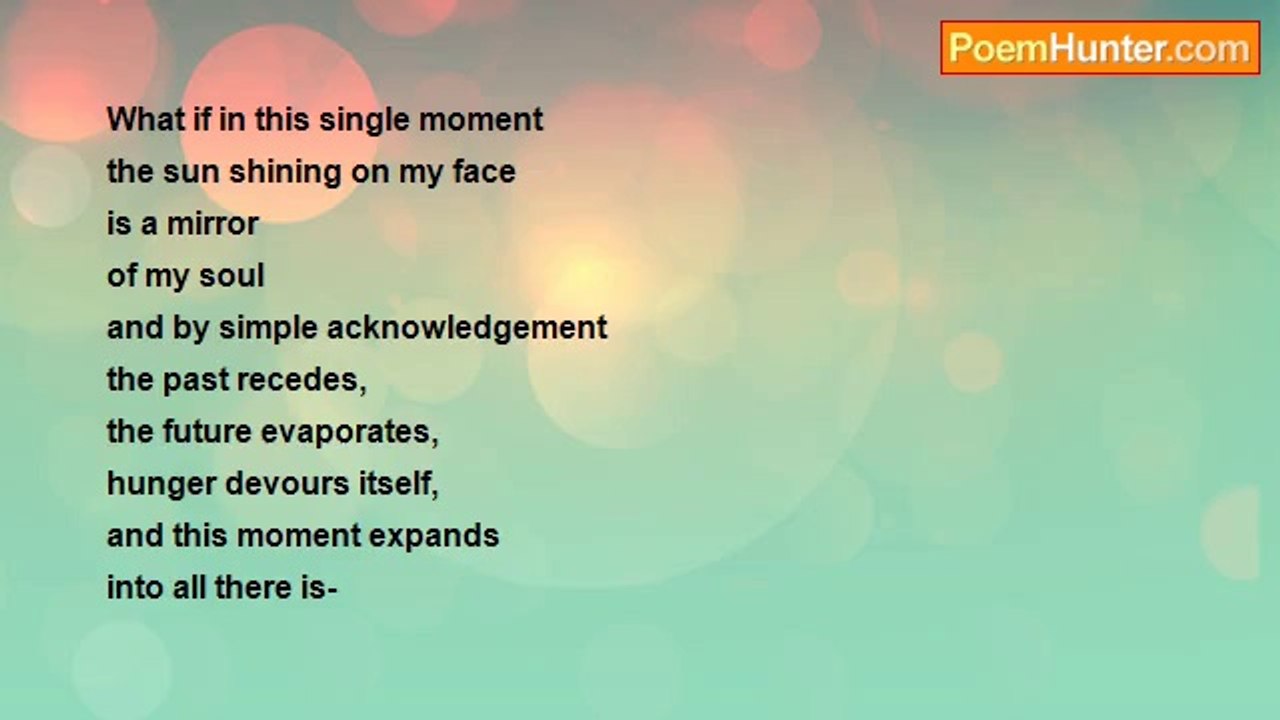 PoemHunter.com

What if in this single moment
the sun shining on my face
is a mirror
of my soul
and by simple acknowledgement
the past recedes,
the future evaporates,
hunger devours itself,
and this moment expands
into all there is-